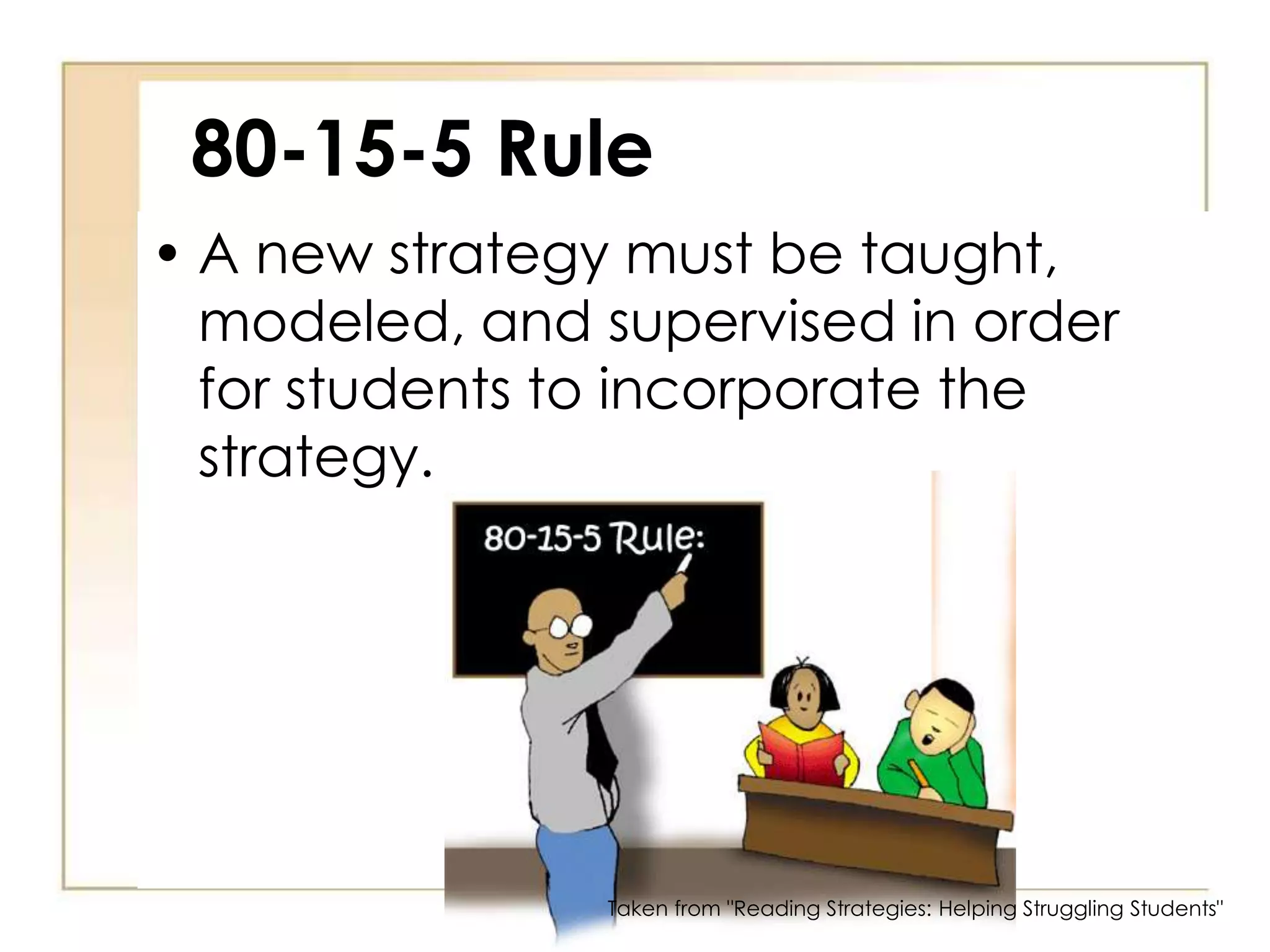 80-15-5 Rule

• A new strategy must be taught, modeled, and supervised in order for students to incorporate the strategy.

80-15-5 Rule:

Taken from "Reading Strategies: Helping Struggling Students"